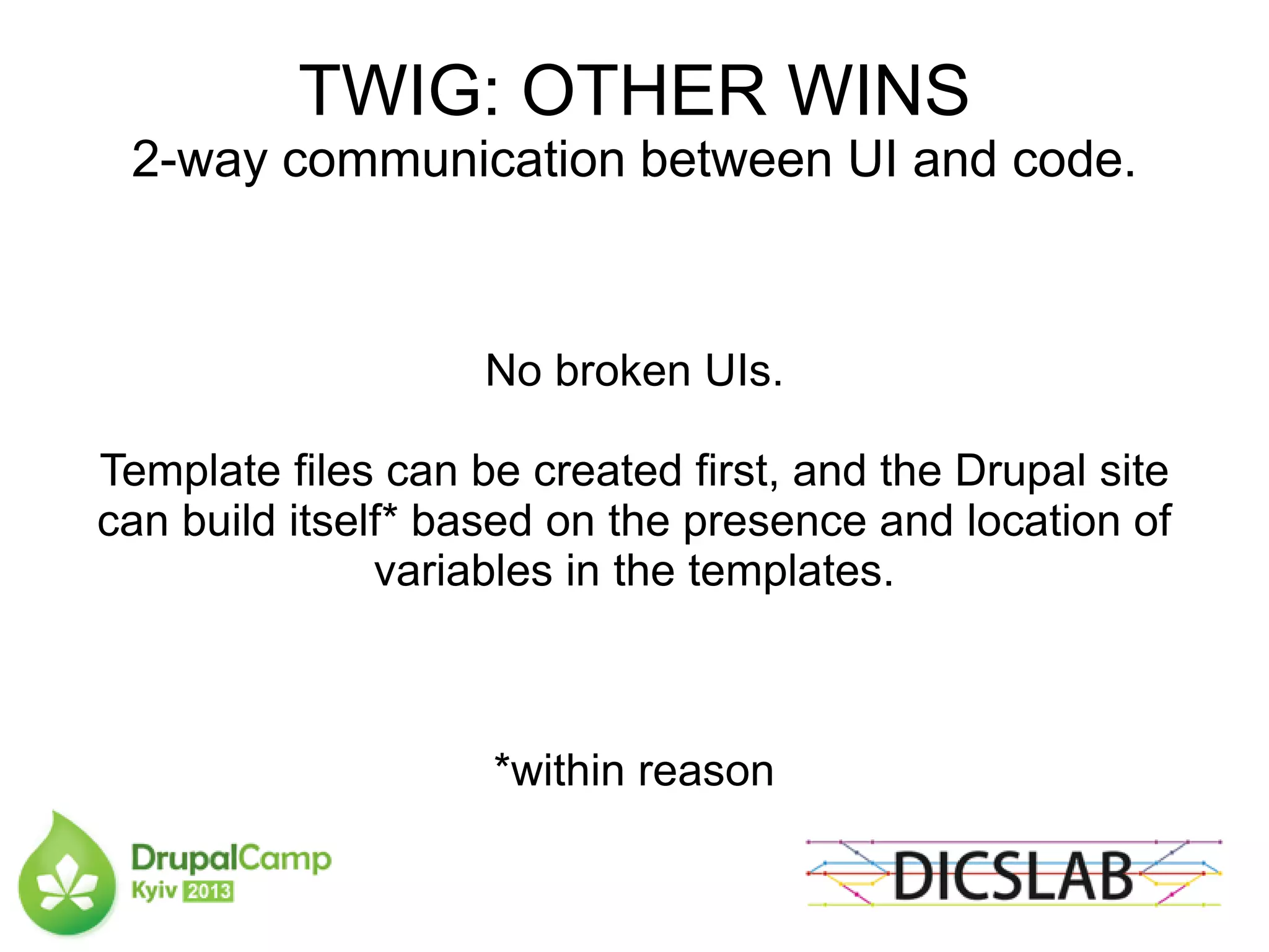 TWIG: OTHER WINS
2-way communication between UI and code.

No broken UIs.

Template files can be created first, and the Drupal site can build itself* based on the presence and location of variables in the templates.

*within reason

DrupalCamp
Kyiv 2013

DICSLAB